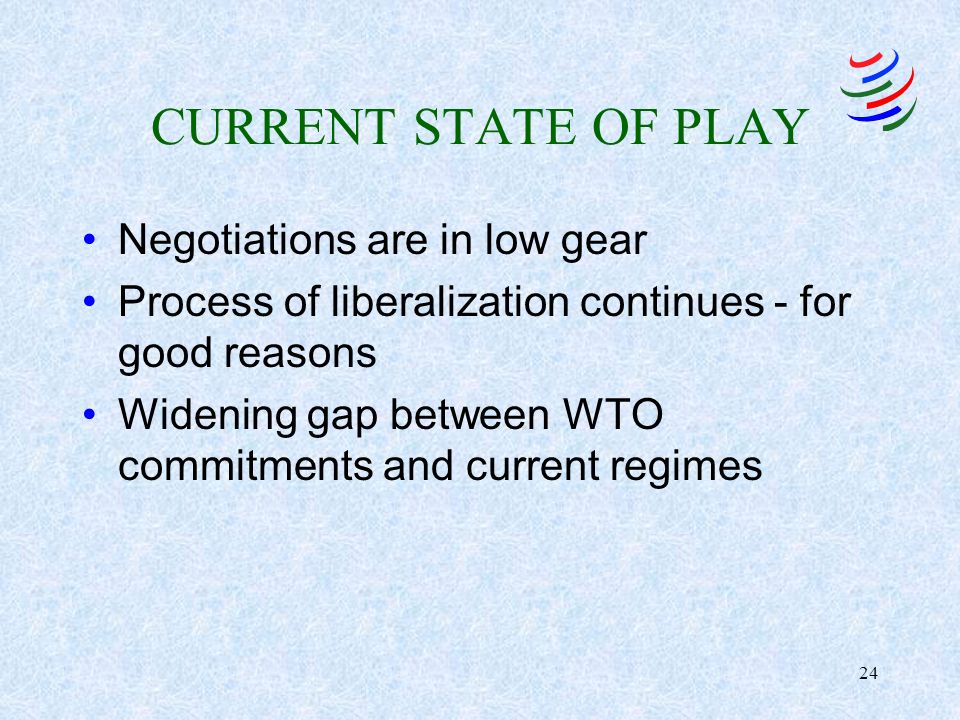 CURRENT STATE OF PLAY

• Negotiations are in low gear
• Process of liberalization continues - for good reasons
• Widening gap between WTO commitments and current regimes

24